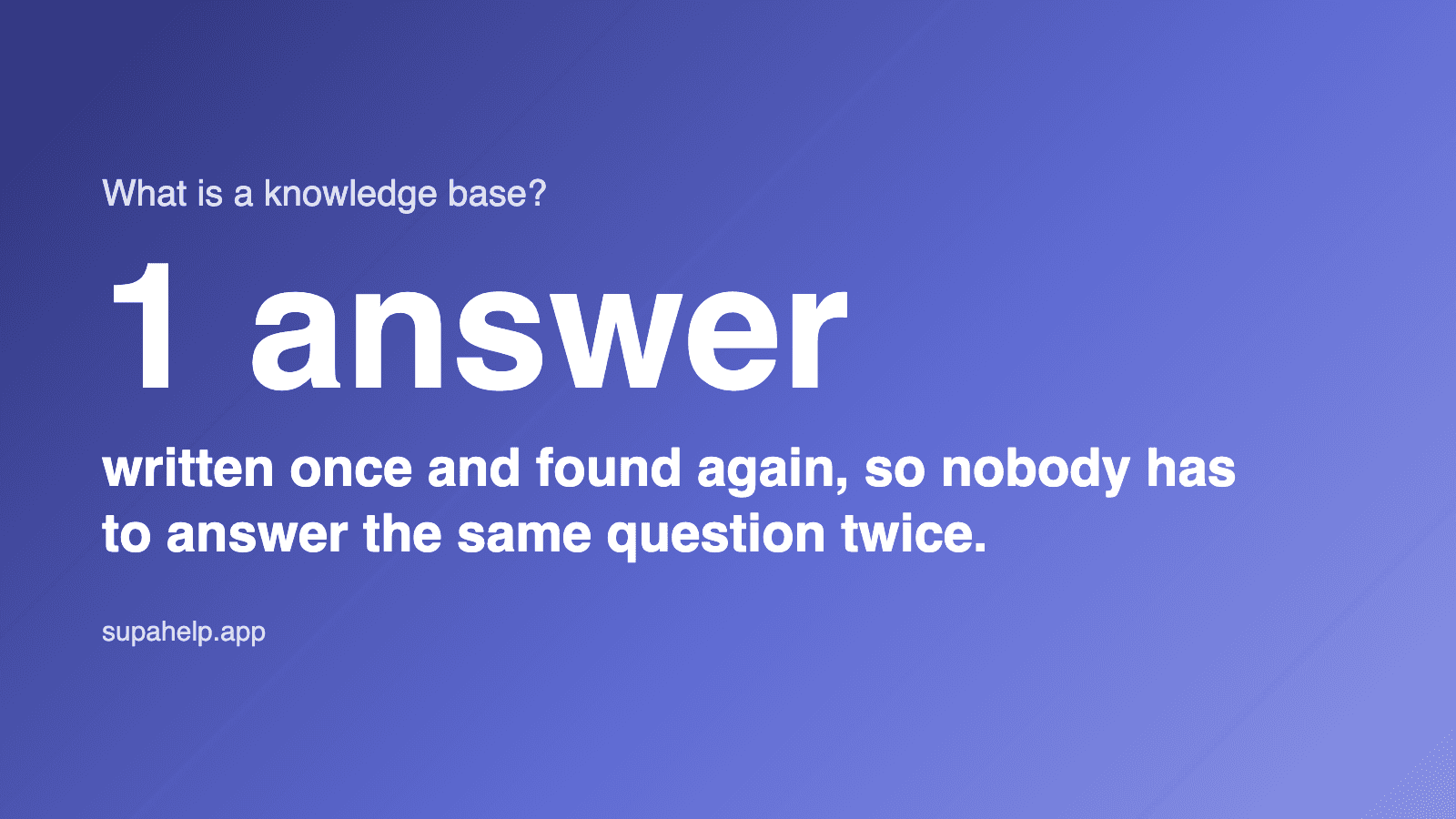 What is a knowledge base?

1 answer

written once and found again, so nobody has to answer the same question twice.

supahelp.app